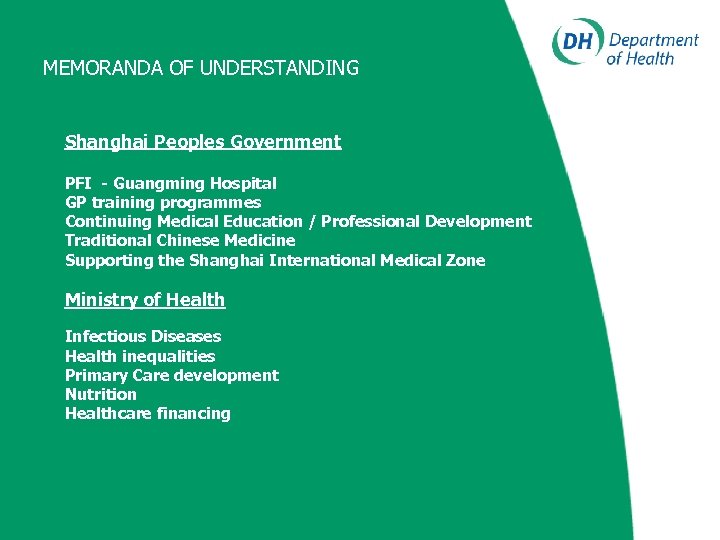 DH Department of Health

MEMORANDA OF UNDERSTANDING

Shanghai Peoples Government

PFI - Guangming Hospital
GP training programmes
Continuing Medical Education / Professional Development
Traditional Chinese Medicine
Supporting the Shanghai International Medical Zone

Ministry of Health

Infectious Diseases
Health inequalities
Primary Care development
Nutrition
Healthcare financing